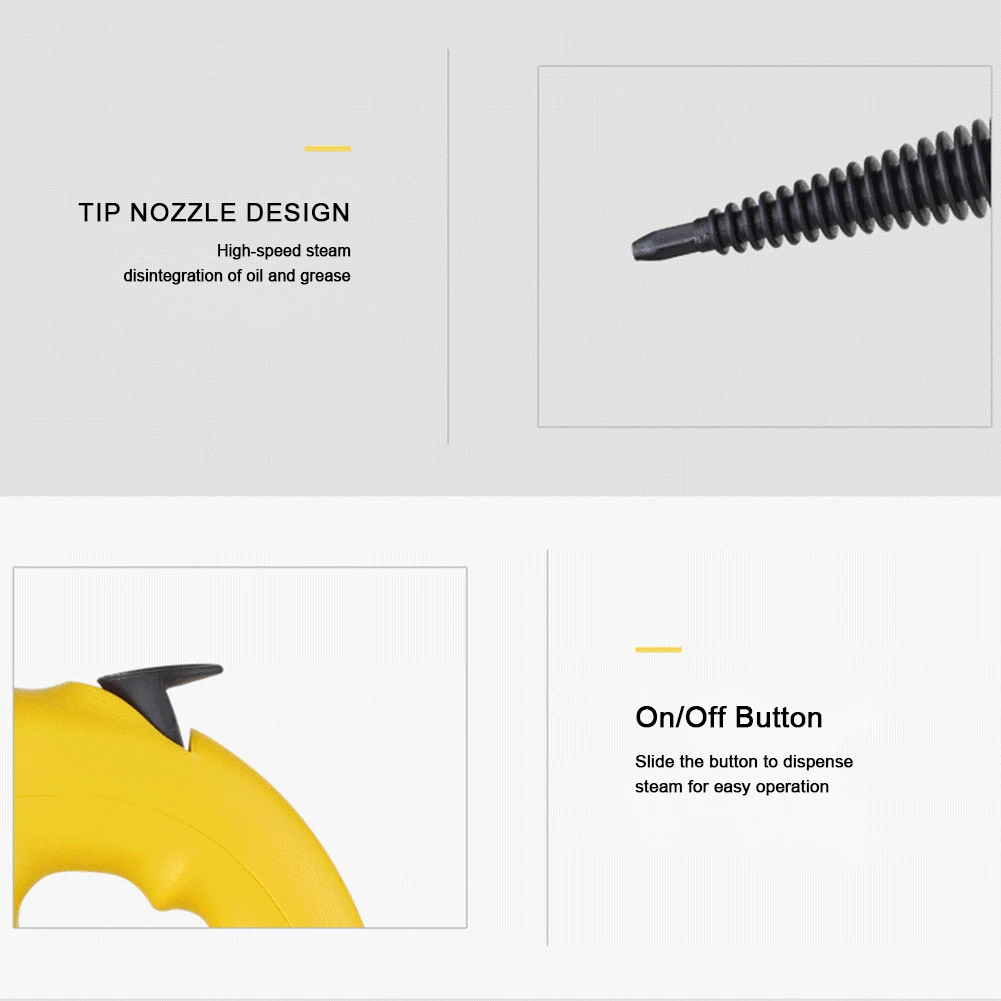 TIP NOZZLE DESIGN

High-speed steam
disintegration of oil and grease

On/Off Button

Slide the button to dispense
steam for easy operation